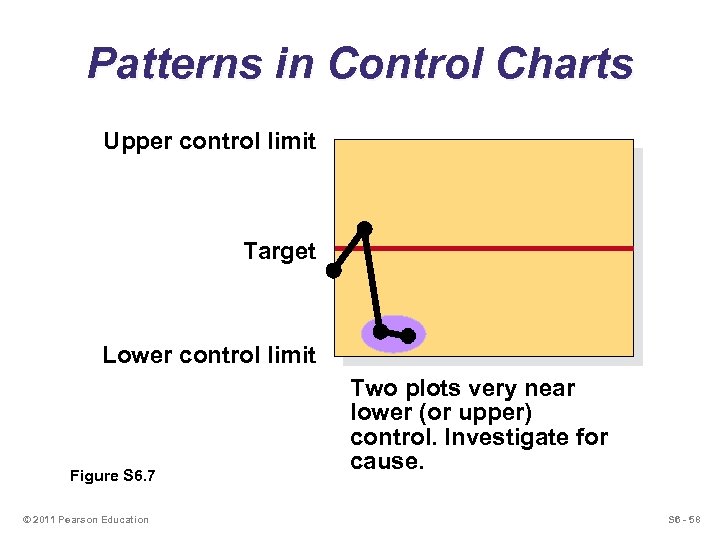 Patterns in Control Charts

Upper control limit

Target

Lower control limit

Two plots very near lower (or upper) control. Investigate for cause.

Figure S6.7

© 2011 Pearson Education

S6 - 56